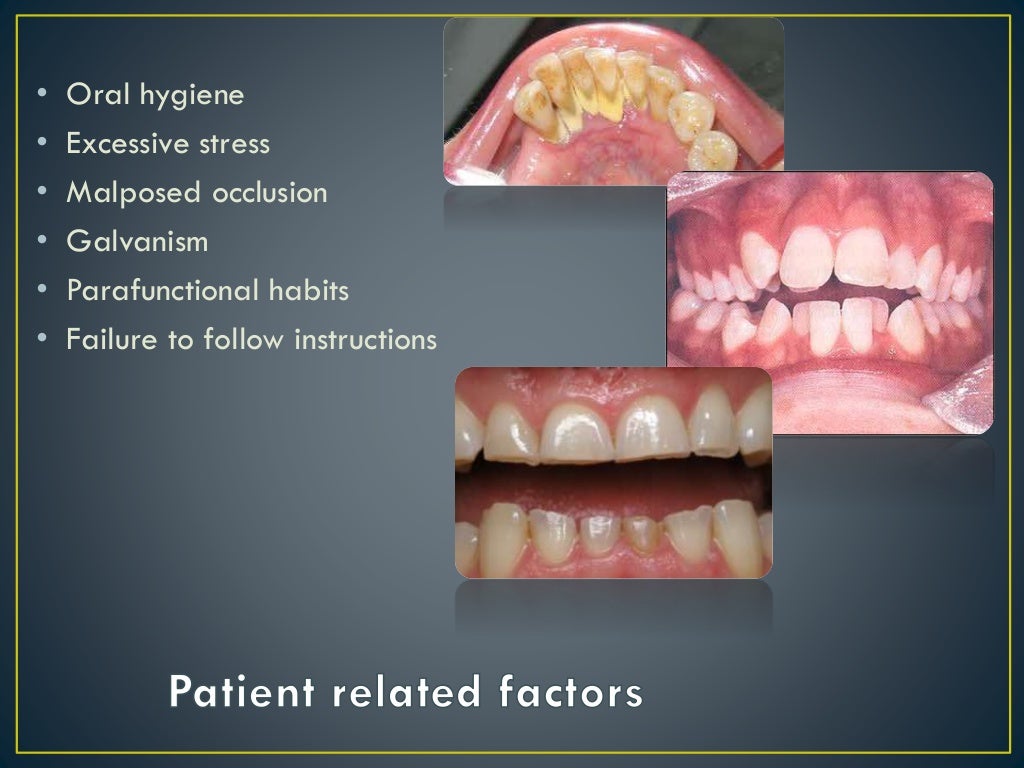 • Oral hygiene
• Excessive stress
• Malposed occlusion
• Galvanism
• Parafunctional habits
• Failure to follow instructions

Patient related factors